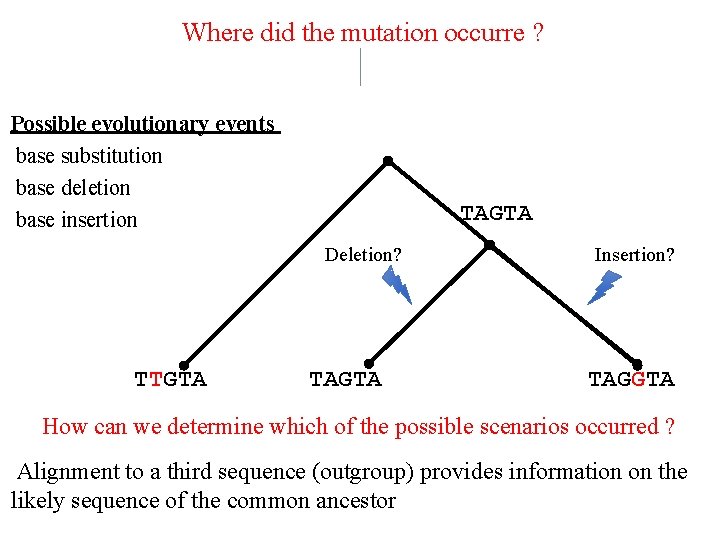 Where did the mutation occurre ?

Possible evolutionary events
base substitution
base deletion
base insertion

TAGTA

Deletion?

Insertion?

TTGTA

TAGTA

TAGGTA

How can we determine which of the possible scenarios occurred ?

Alignment to a third sequence (outgroup) provides information on the likely sequence of the common ancestor